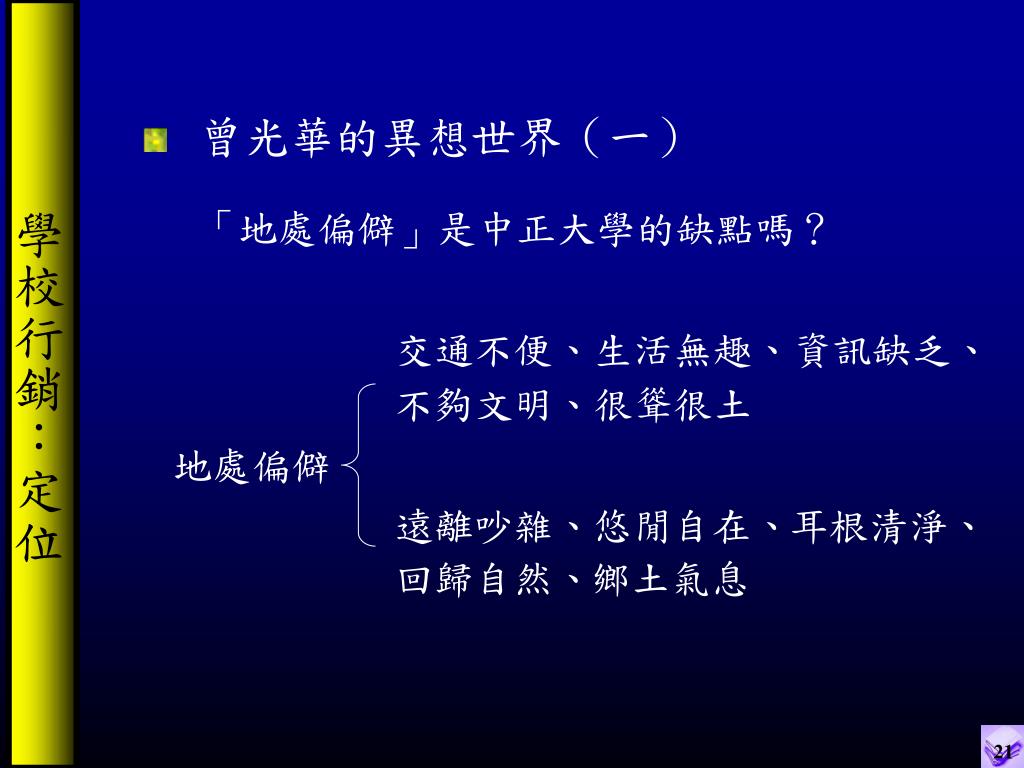 學校行銷：定位

曾光華的異想世界（一）

「地處偏僻」是中正大學的缺點嗎？

地處偏僻

交通不便、生活無趣、資訊缺乏、不夠文明、很聳很土

遠離吵雜、悠閒自在、耳根清淨、回歸自然、鄉土氣息

21